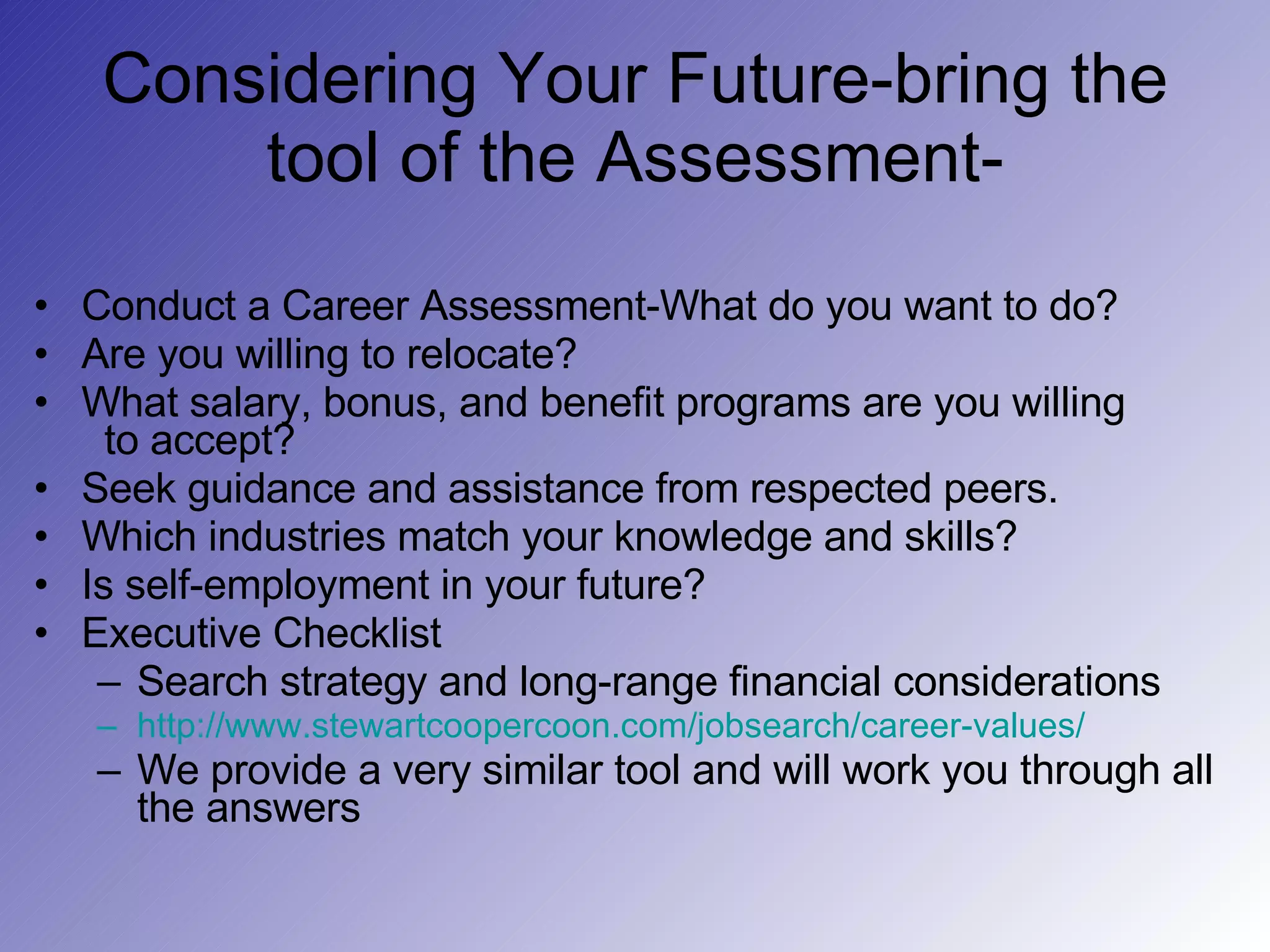 Considering Your Future-bring the tool of the Assessment-

• Conduct a Career Assessment-What do you want to do?
• Are you willing to relocate?
• What salary, bonus, and benefit programs are you willing to accept?
• Seek guidance and assistance from respected peers.
• Which industries match your knowledge and skills?
• Is self-employment in your future?
• Executive Checklist
 – Search strategy and long-range financial considerations
 – http://www.stewartcoopercoon.com/jobsearch/career-values/
 – We provide a very similar tool and will work you through all the answers